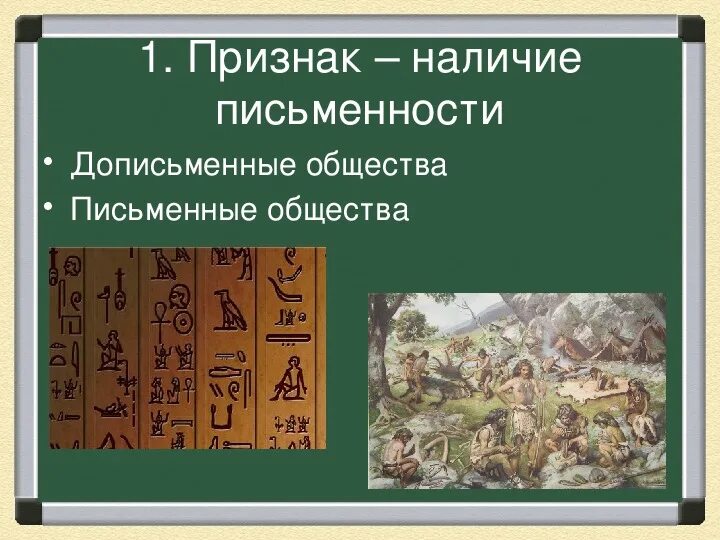 1. Признак – наличие письменности

• Дописьменные общества
• Письменные общества